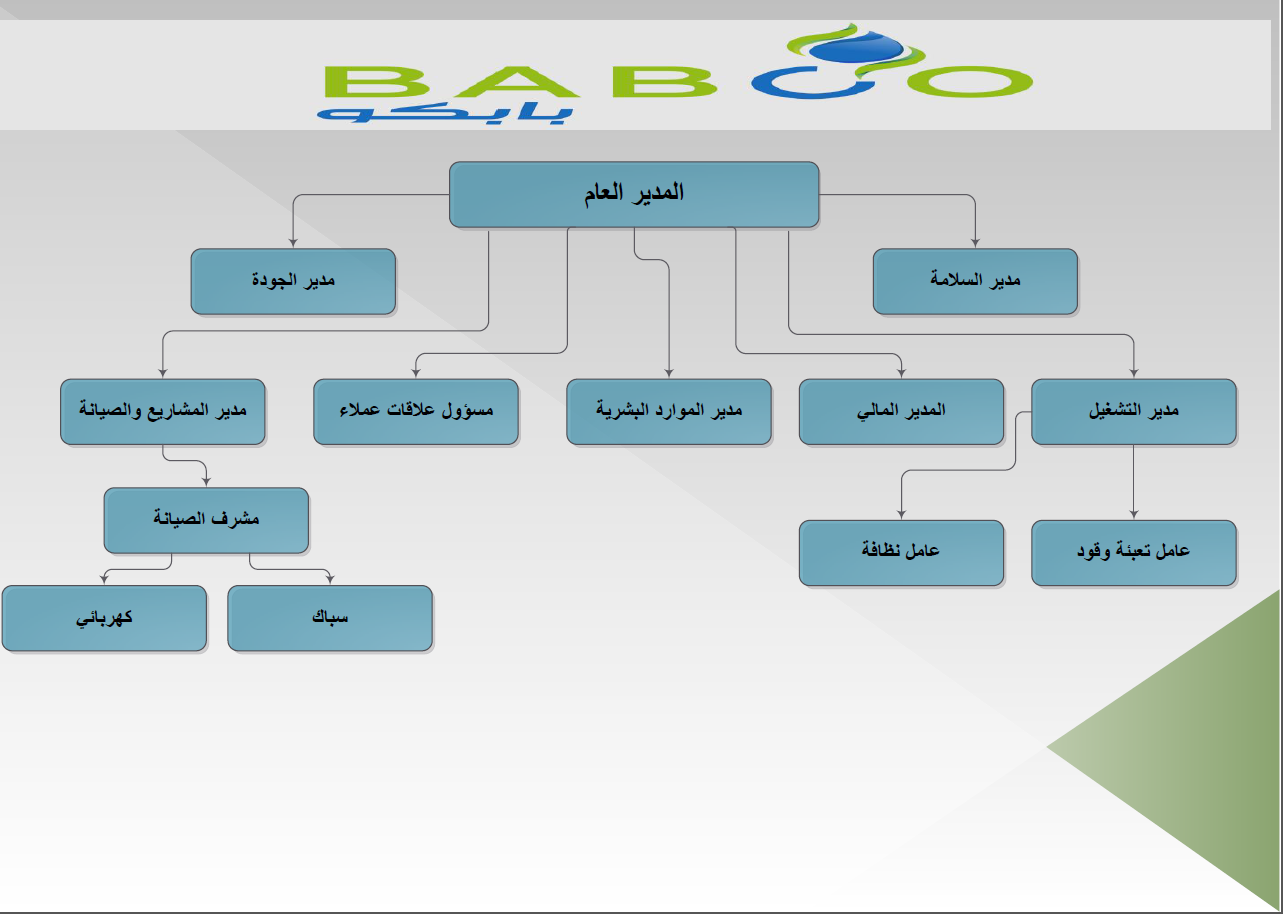 BABCO
بابكو

المدير العام

مدير السلامة

مدير الجودة

مدير التشغيل

المدير المالي

مدير الموارد البشرية

مسؤول علاقات عملاء

مدير المشاريع والصيانة

عامل تعبئة وقود

عامل نظافة

مشرف الصيانة

سباك

كهربائي